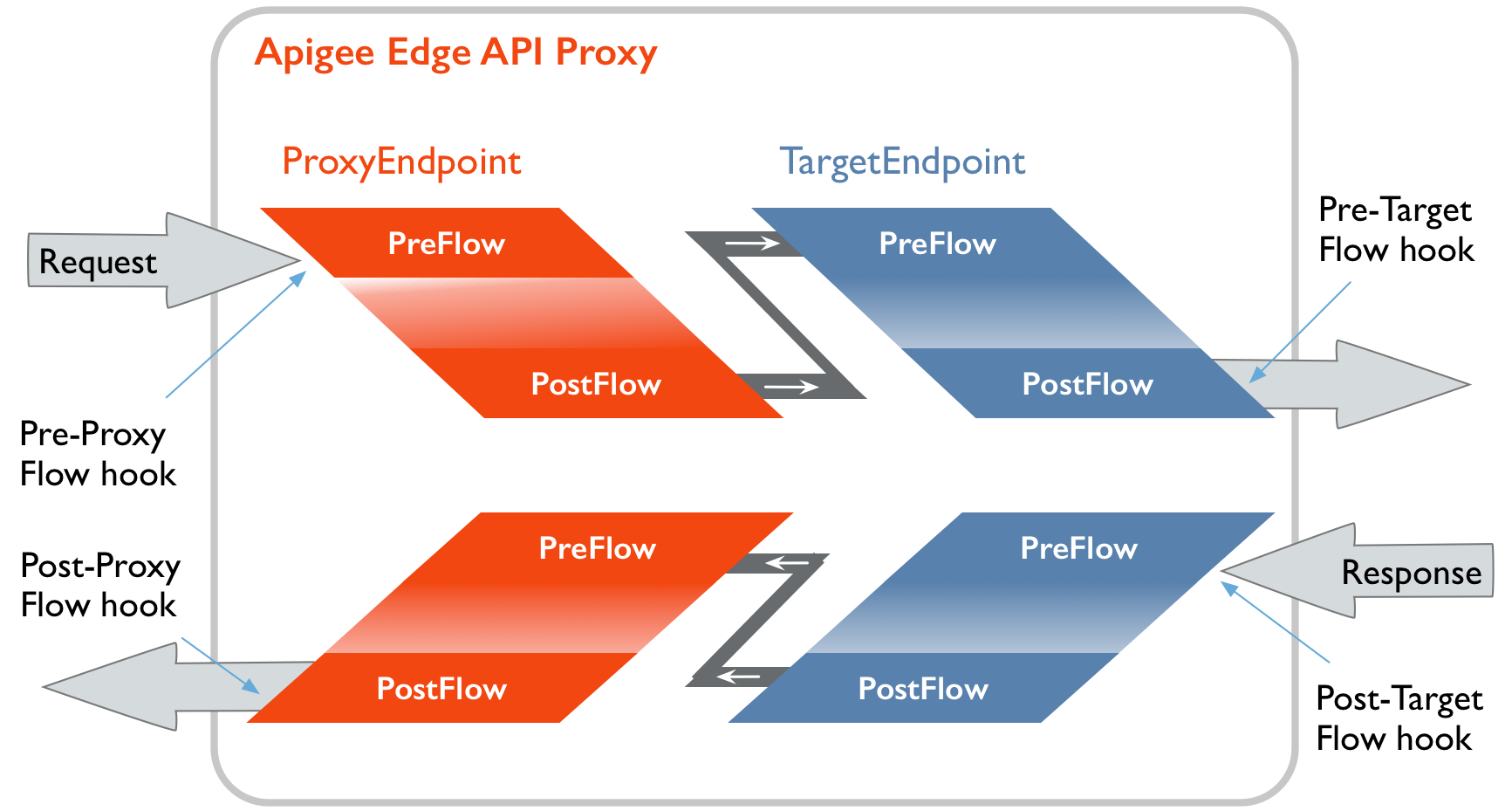 Apigee Edge API Proxy

ProxyEndpoint

TargetEndpoint

Request

PreFlow

PostFlow

PreFlow

PostFlow

Pre-Target Flow hook

Pre-Proxy Flow hook

Post-Proxy Flow hook

PreFlow

PostFlow

PreFlow

PostFlow

Response

Post-Target Flow hook